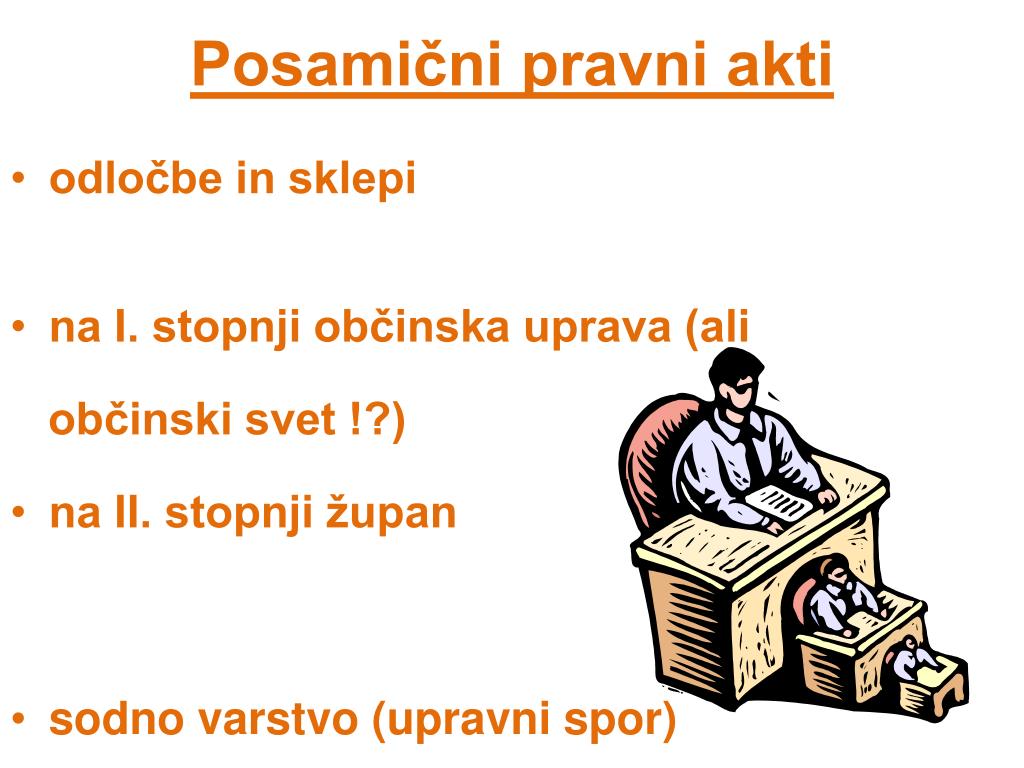 Posamični pravni akti

• odločbe in sklepi

• na I. stopnji občinska uprava (ali občinski svet !?)

• na II. stopnji župan

• sodno varstvo (upravni spor)